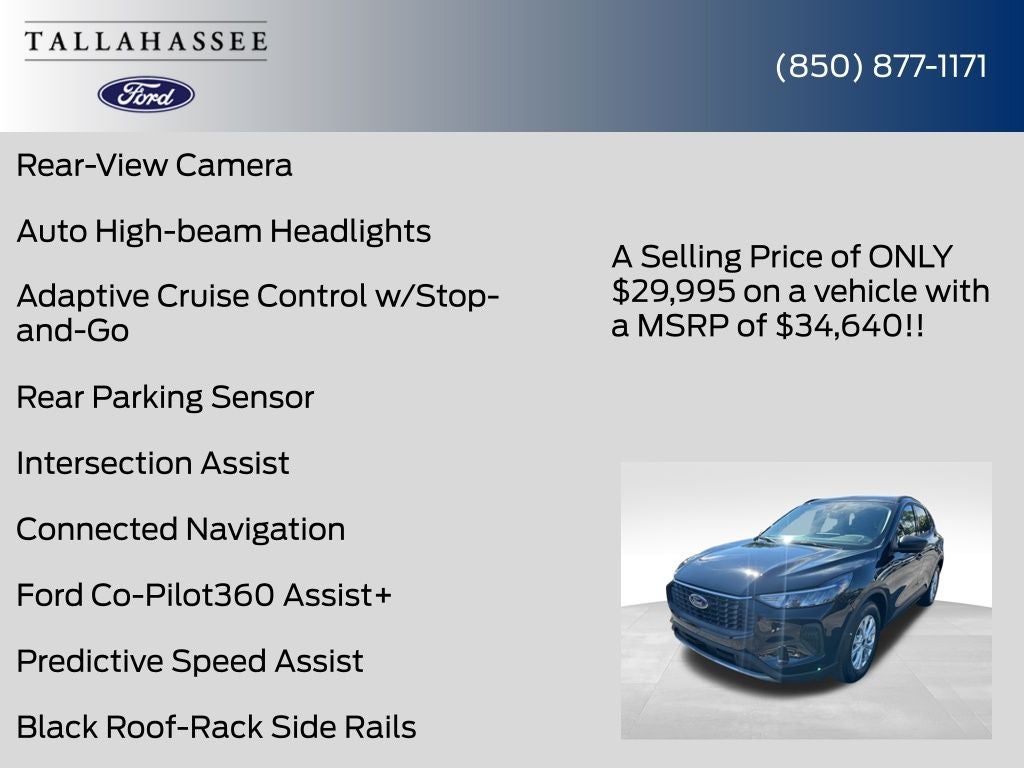 TALLAHASSEE

Ford

(850) 877-1171

Rear-View Camera

Auto High-beam Headlights

Adaptive Cruise Control w/Stop-and-Go

Rear Parking Sensor

Intersection Assist

Connected Navigation

Ford Co-Pilot360 Assist+

Predictive Speed Assist

Black Roof-Rack Side Rails

A Selling Price of ONLY $29,995 on a vehicle with a MSRP of $34,640!!